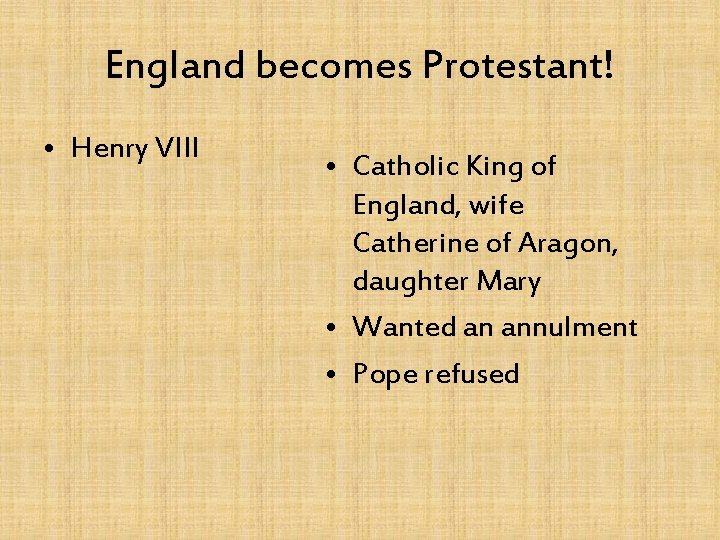 England becomes Protestant!

• Henry VIII

• Catholic King of England, wife Catherine of Aragon, daughter Mary
• Wanted an annulment
• Pope refused